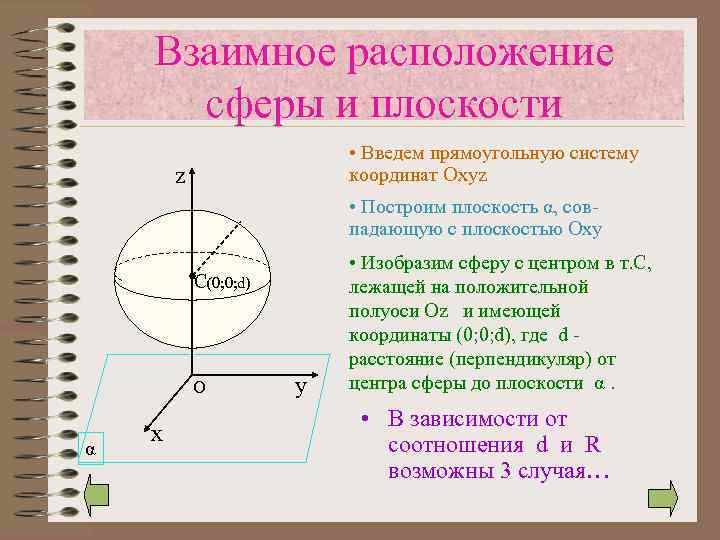 Взаимное расположение сферы и плоскости

z
C(0;0;d)
O
y
x
α

• Введем прямоугольную систему координат Oxyz

• Построим плоскость α, совпадающую с плоскостью Oxy

• Изобразим сферу с центром в т.С, лежащей на положительной полуоси Oz и имеющей координаты (0;0;d), где d - расстояние (перпендикуляр) от центра сферы до плоскости α .

• В зависимости от соотношения d и R возможны 3 случая…